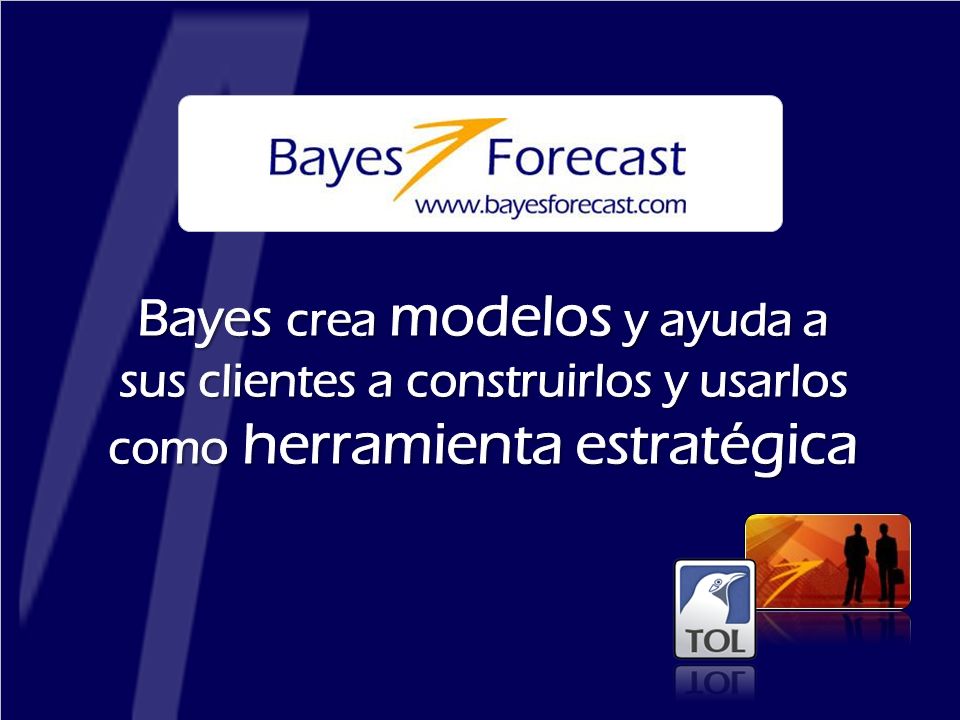 Bayes Forecast
www.bayesforecast.com

Bayes crea modelos y ayuda a sus clientes a construirlos y usarlos como herramienta estratégica

TOL